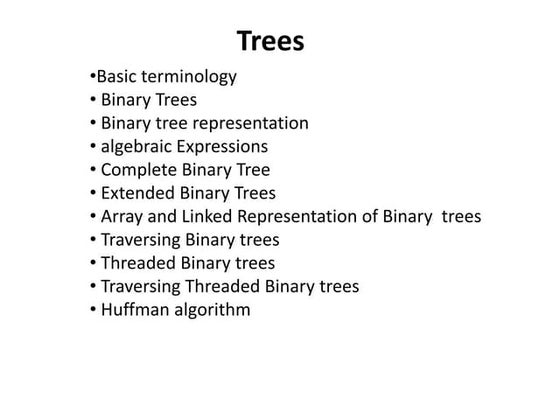 Trees

•Basic terminology
• Binary Trees
• Binary tree representation
• algebraic Expressions
• Complete Binary Tree
• Extended Binary Trees
• Array and Linked Representation of Binary trees
• Traversing Binary trees
• Threaded Binary trees
• Traversing Threaded Binary trees
• Huffman algorithm